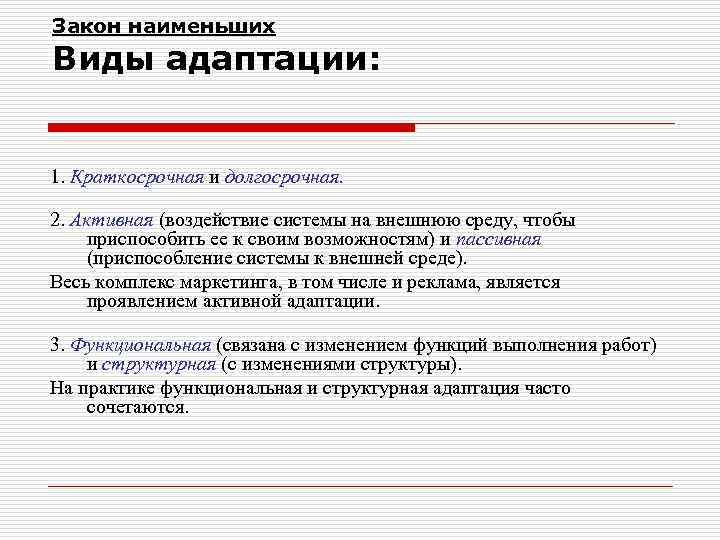 Закон наименьших
Виды адаптации:

1. Краткосрочная и долгосрочная.

2. Активная (воздействие системы на внешнюю среду, чтобы приспособить ее к своим возможностям) и пассивная (приспособление системы к внешней среде).
Весь комплекс маркетинга, в том числе и реклама, является проявлением активной адаптации.

3. Функциональная (связана с изменением функций выполнения работ) и структурная (с изменениями структуры).
На практике функциональная и структурная адаптация часто сочетаются.